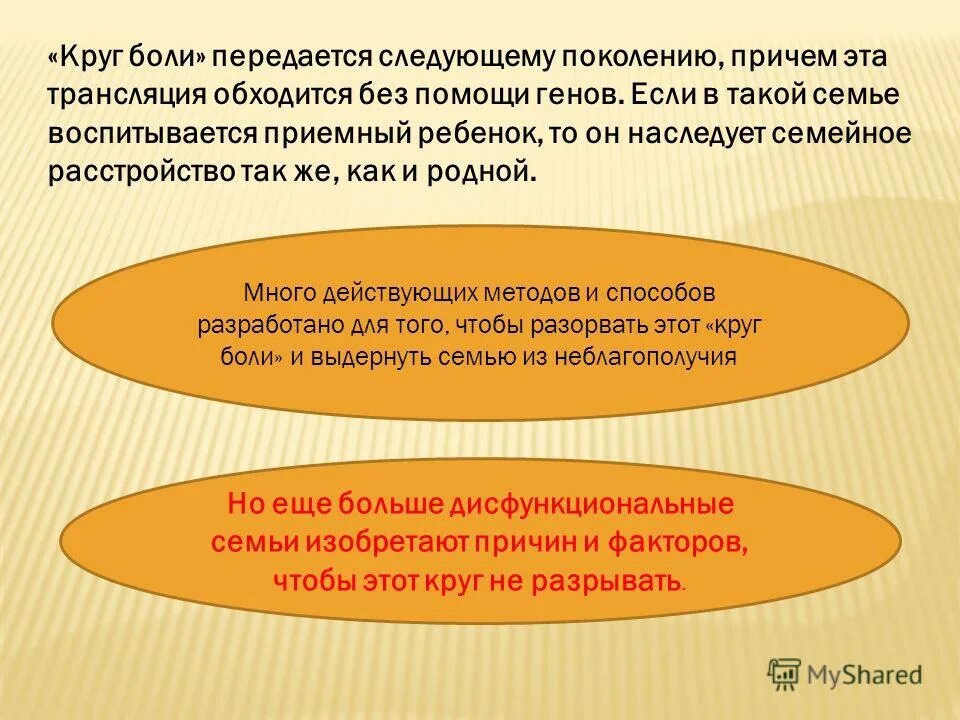 «Круг боли» передается следующему поколению, причем эта трансляция обходится без помощи генов. Если в такой семье воспитывается приемный ребенок, то он наследует семейное расстройство так же, как и родной.

Много действующих методов и способов разработано для того, чтобы разорвать этот «круг боли» и выдернуть семью из неблагополучия

Но еще больше дисфункциональные семьи изобретают причин и факторов, чтобы этот круг не разрывать.

MyShared